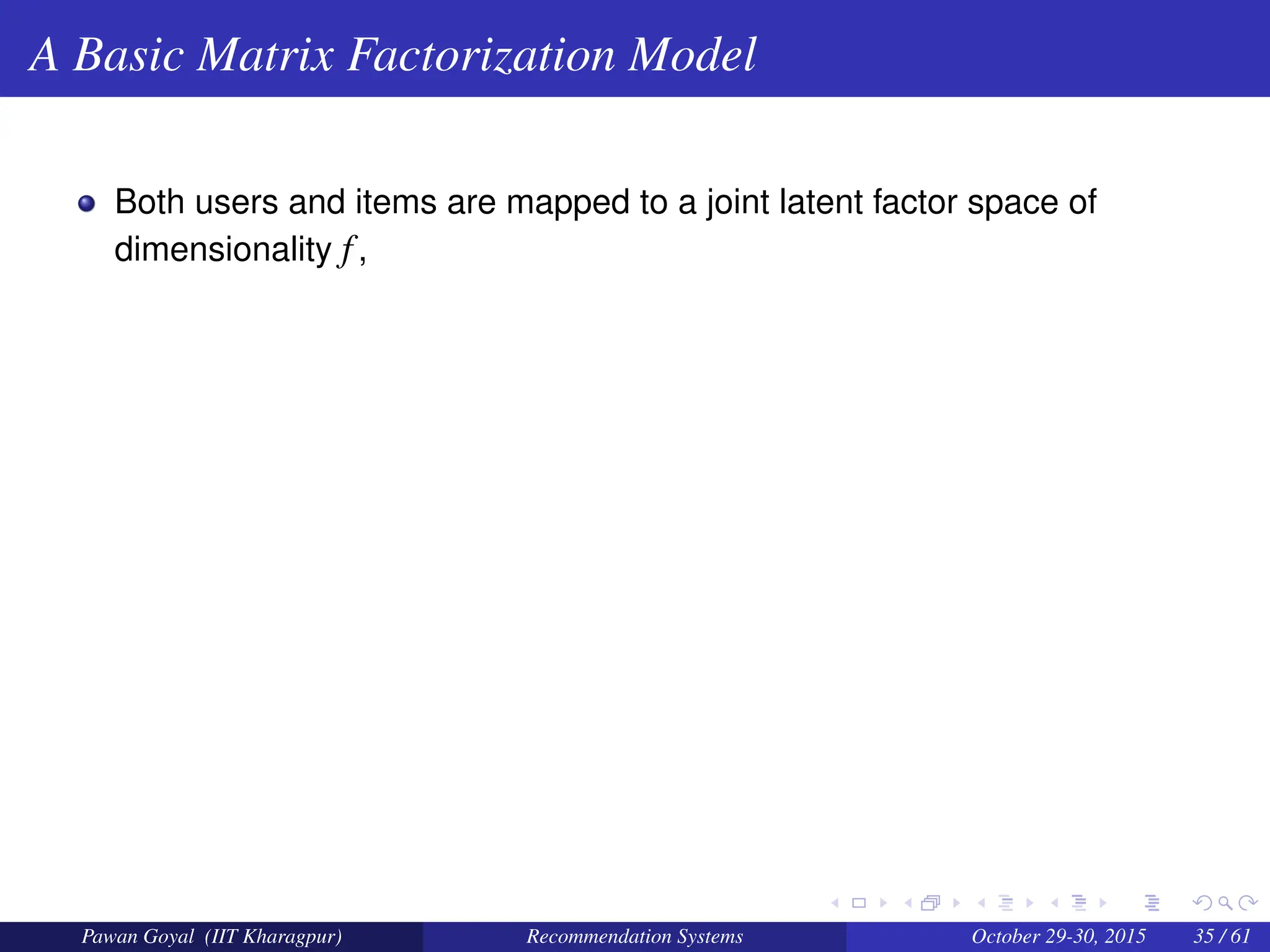 A Basic Matrix Factorization Model

Both users and items are mapped to a joint latent factor space of dimensionality $f$,

Pawan Goyal (IIT Kharagpur) Recommendation Systems October 29-30, 2015 35 / 61